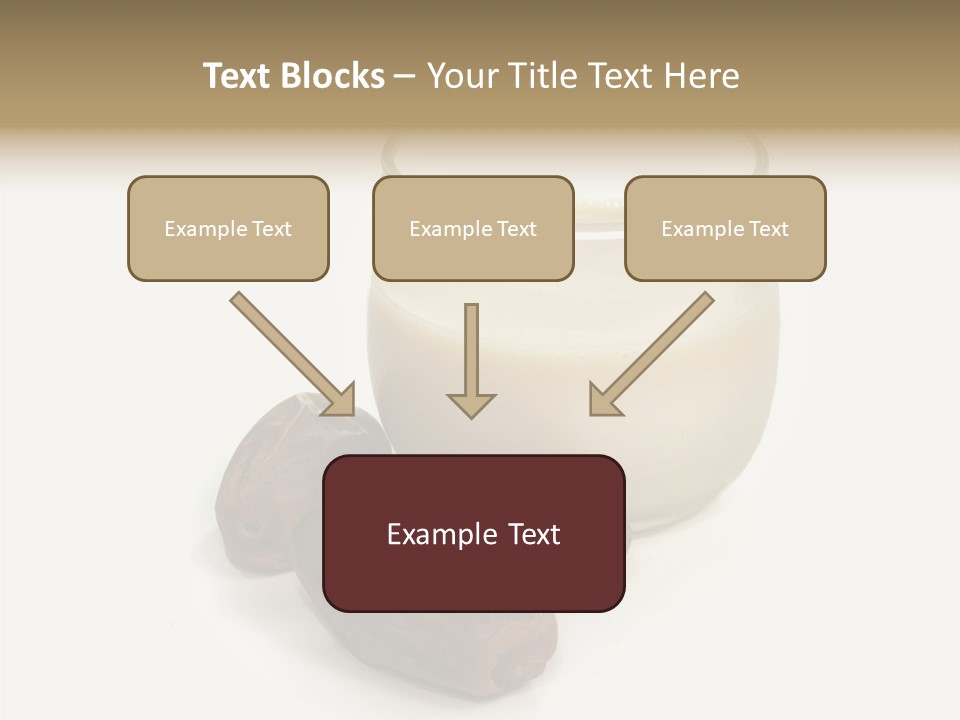 Text Blocks – Your Title Text Here

Example Text

Example Text

Example Text

Example Text